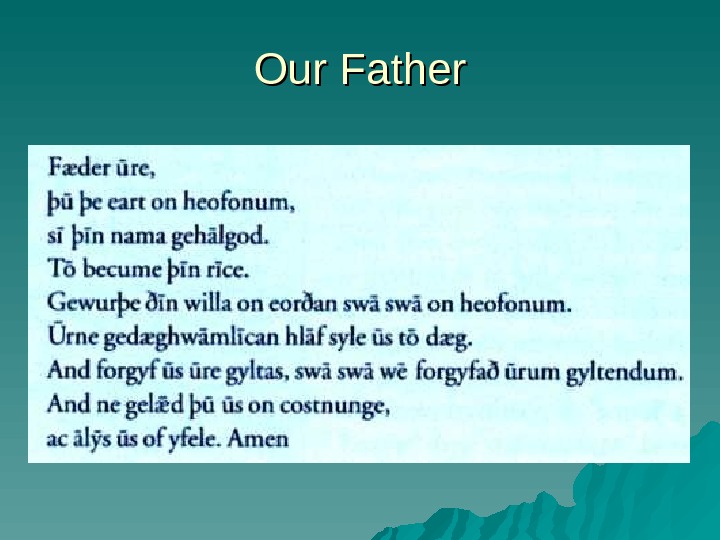 Our Father

Fæder ūre,
þū þe eart on heofonum,
sī þīn nama gehālgod.
Tō becume þīn rīce.
Gewurþe ðīn willa on eorðan swā swā on heofonum.
Ūrne gedæghwāmlīcan hlāf syle ūs tō dæg.
And forgyf ūs ūre gyltas, swā swā wē forgyfað ūrum gyltendum.
And ne gelǣd þū ūs on costnunge,
ac ālȳs ūs of yfele. Amen